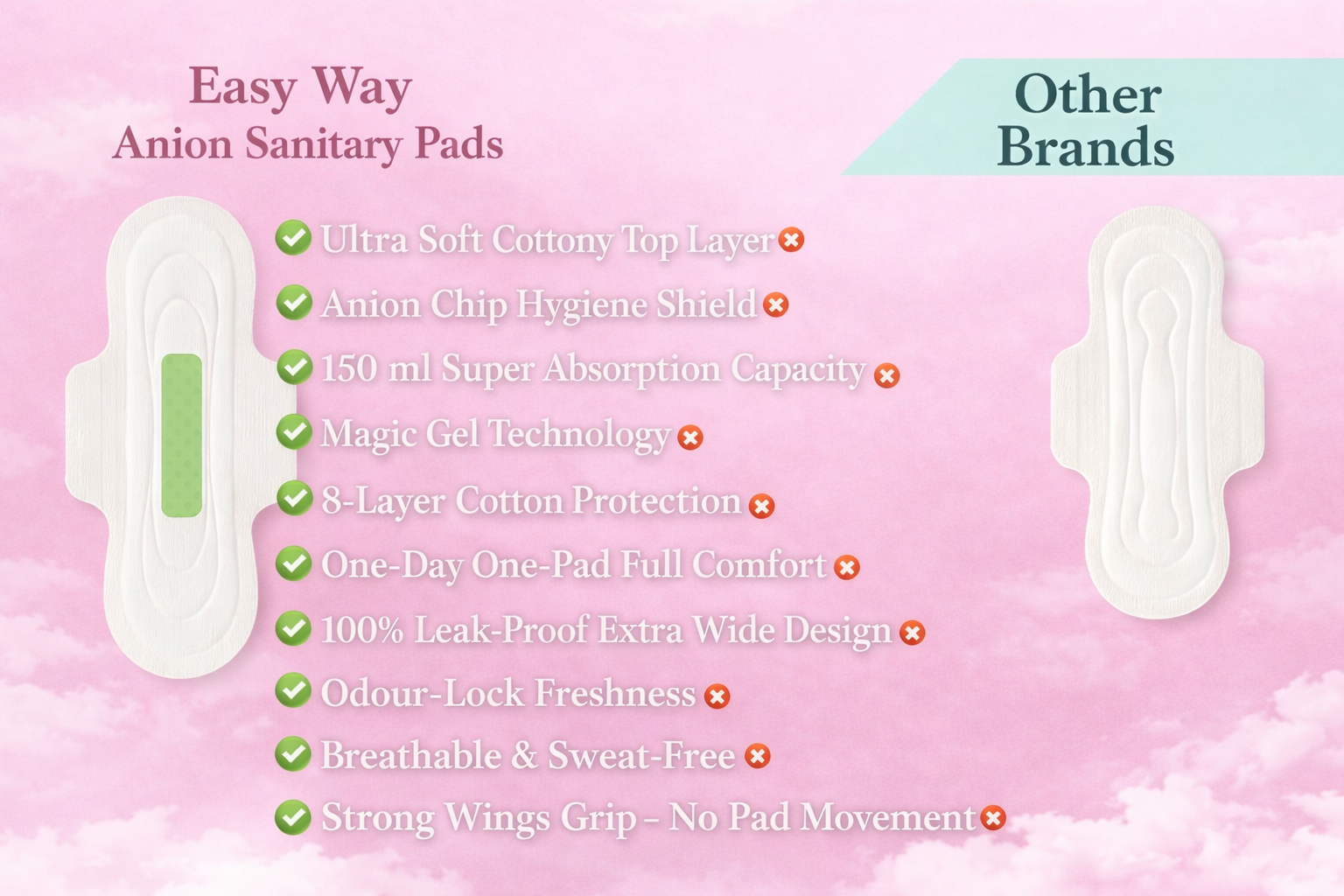 Easy Way
Anion Sanitary Pads

Other Brands

Ultra Soft Cottony Top Layer
Anion Chip Hygiene Shield
150 ml Super Absorption Capacity
Magic Gel Technology
8-Layer Cotton Protection
One-Day One-Pad Full Comfort
100% Leak-Proof Extra Wide Design
Odour-Lock Freshness
Breathable & Sweat-Free
Strong Wings Grip – No Pad Movement